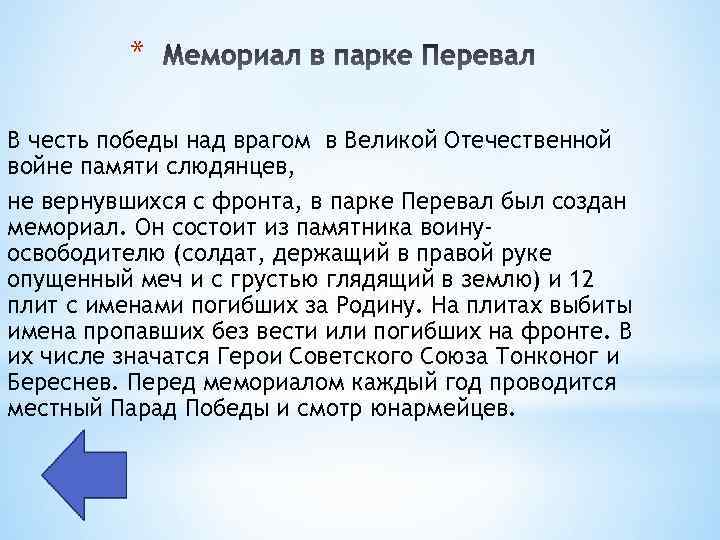 * Мемориал в парке Перевал

В честь победы над врагом в Великой Отечественной войне памяти слюдянцев,

не вернувшихся с фронта, в парке Перевал был создан мемориал. Он состоит из памятника воину-освободителю (солдат, держащий в правой руке опущенный меч и с грустью глядящий в землю) и 12 плит с именами погибших за Родину. На плитах выбиты имена пропавших без вести или погибших на фронте. В их числе значатся Герои Советского Союза Тонконог и Береснев. Перед мемориалом каждый год проводится местный Парад Победы и смотр юнармейцев.